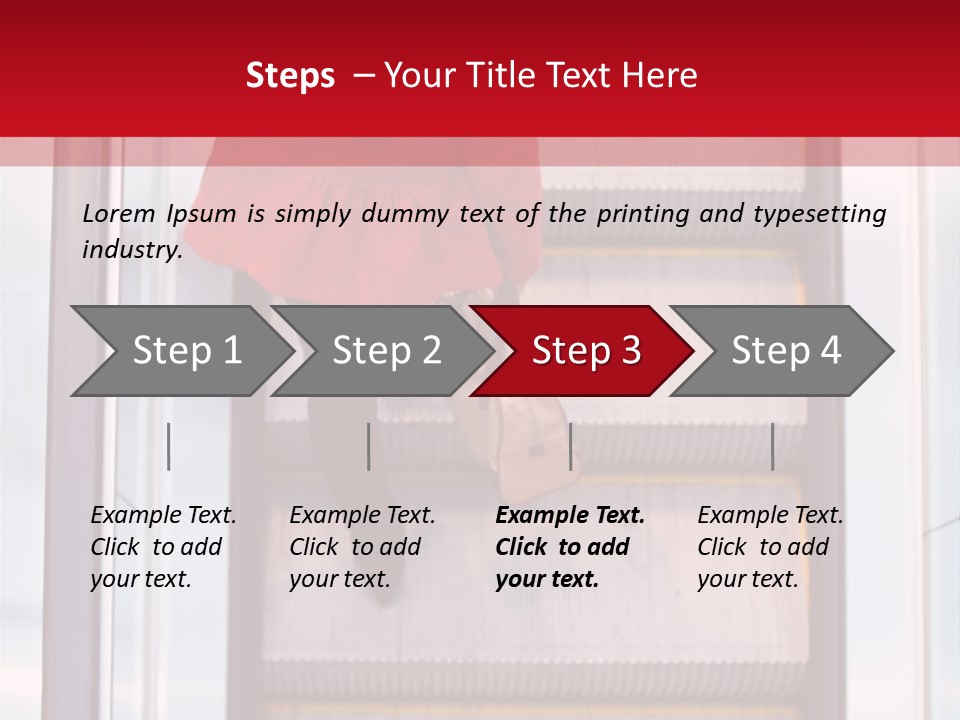 Steps – Your Title Text Here

Lorem Ipsum is simply dummy text of the printing and typesetting industry.

Step 1

Step 2

Step 3

Step 4

Example Text. Click to add your text.

Example Text. Click to add your text.

Example Text. Click to add your text.

Example Text. Click to add your text.